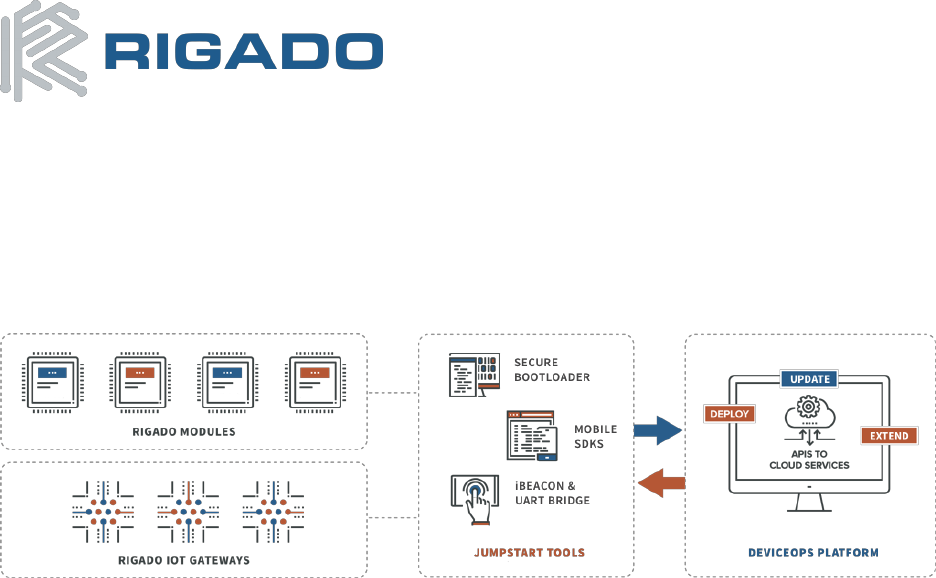 RIGADO

RIGADO MODULES

RIGADO IOT GATEWAYS

SECURE BOOTLOADER

MOBILE SDKS

iBEACON & UART BRIDGE

JUMPSTART TOOLS

UPDATE

DEPLOY

EXTEND

APIS TO CLOUD SERVICES

DEVICEOPS PLATFORM